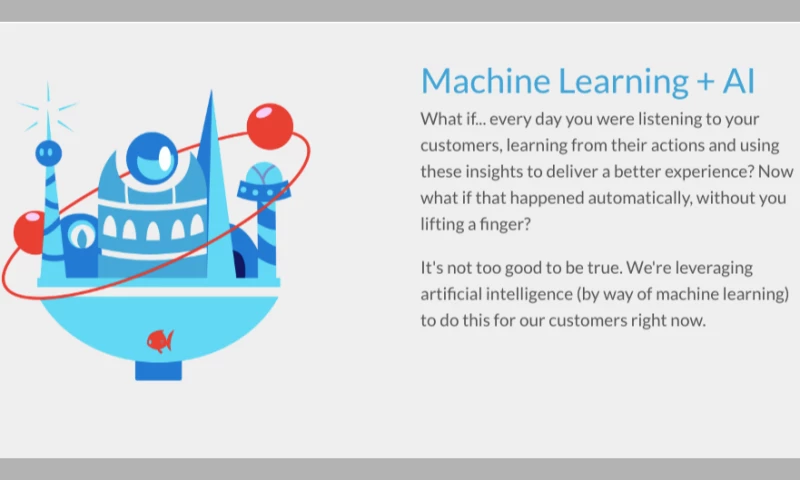 Machine Learning + AI

What if... every day you were listening to your customers, learning from their actions and using these insights to deliver a better experience? Now what if that happened automatically, without you lifting a finger?

It's not too good to be true. We're leveraging artificial intelligence (by way of machine learning) to do this for our customers right now.